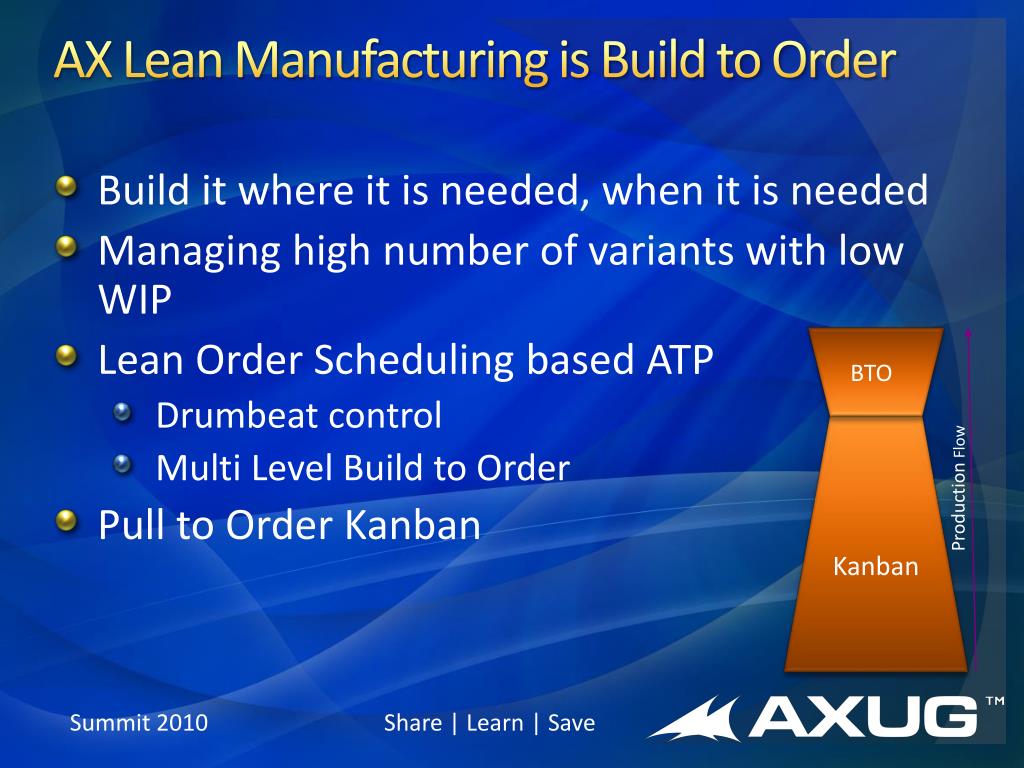 AX Lean Manufacturing is Build to Order

Build it where it is needed, when it is needed

Managing high number of variants with low WIP

Lean Order Scheduling based ATP

Drumbeat control

Multi Level Build to Order

Pull to Order Kanban

BTO

Kanban

Production Flow

Summit 2010

Share | Learn | Save

AXUG™